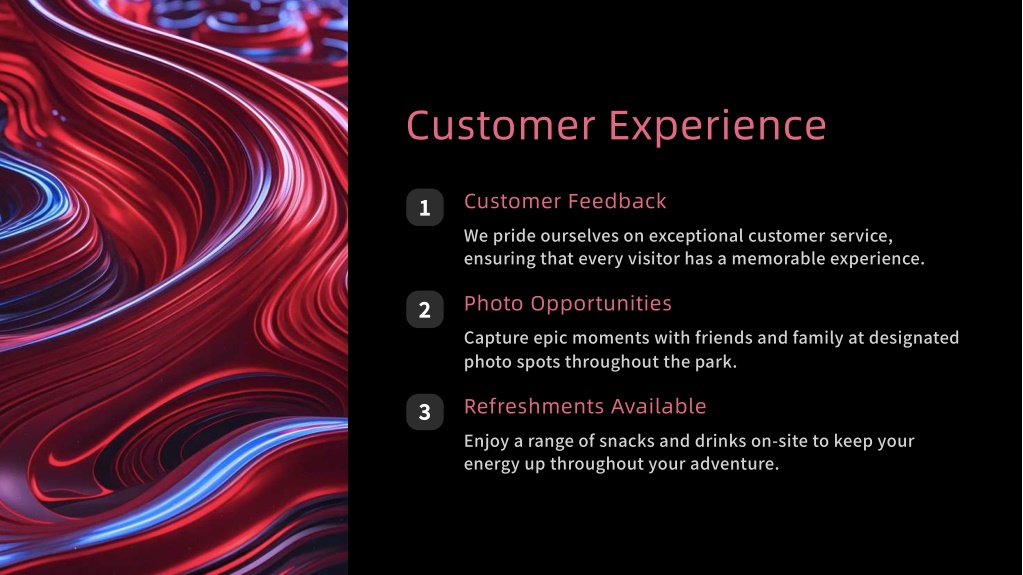 Customer Experience

1 Customer Feedback

We pride ourselves on exceptional customer service, ensuring that every visitor has a memorable experience.

2 Photo Opportunities

Capture epic moments with friends and family at designated photo spots throughout the park.

3 Refreshments Available

Enjoy a range of snacks and drinks on-site to keep your energy up throughout your adventure.